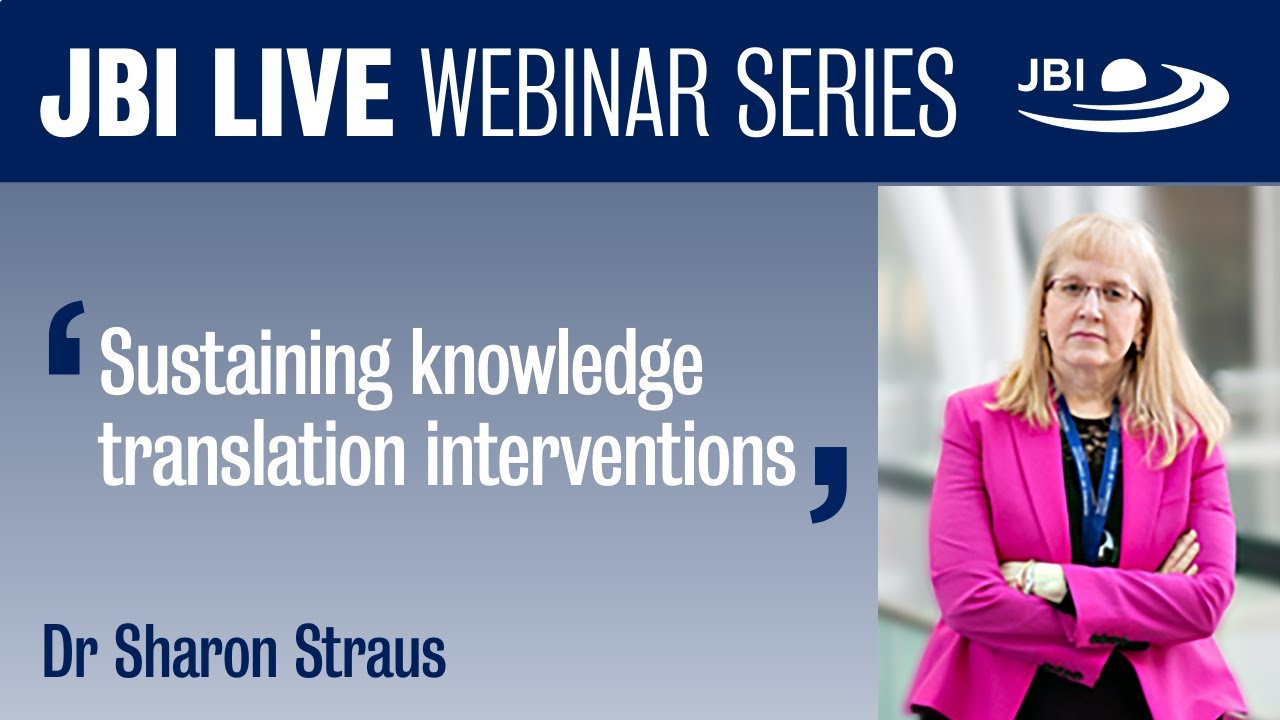 JBI LIVE WEBINAR SERIES

JBI

‘Sustaining knowledge translation interventions’

Dr Sharon Straus